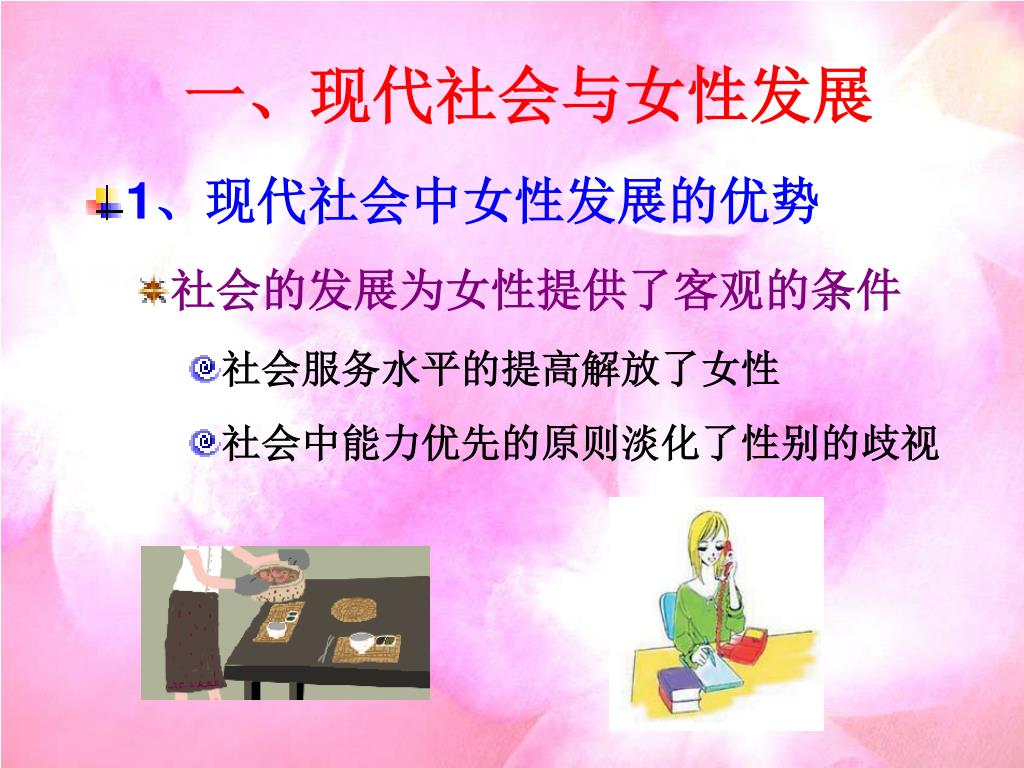 一、现代社会与女性发展

1、现代社会中女性发展的优势

社会的发展为女性提供了客观的条件

社会服务水平的提高解放了女性

社会中能力优先的原则淡化了性别的歧视